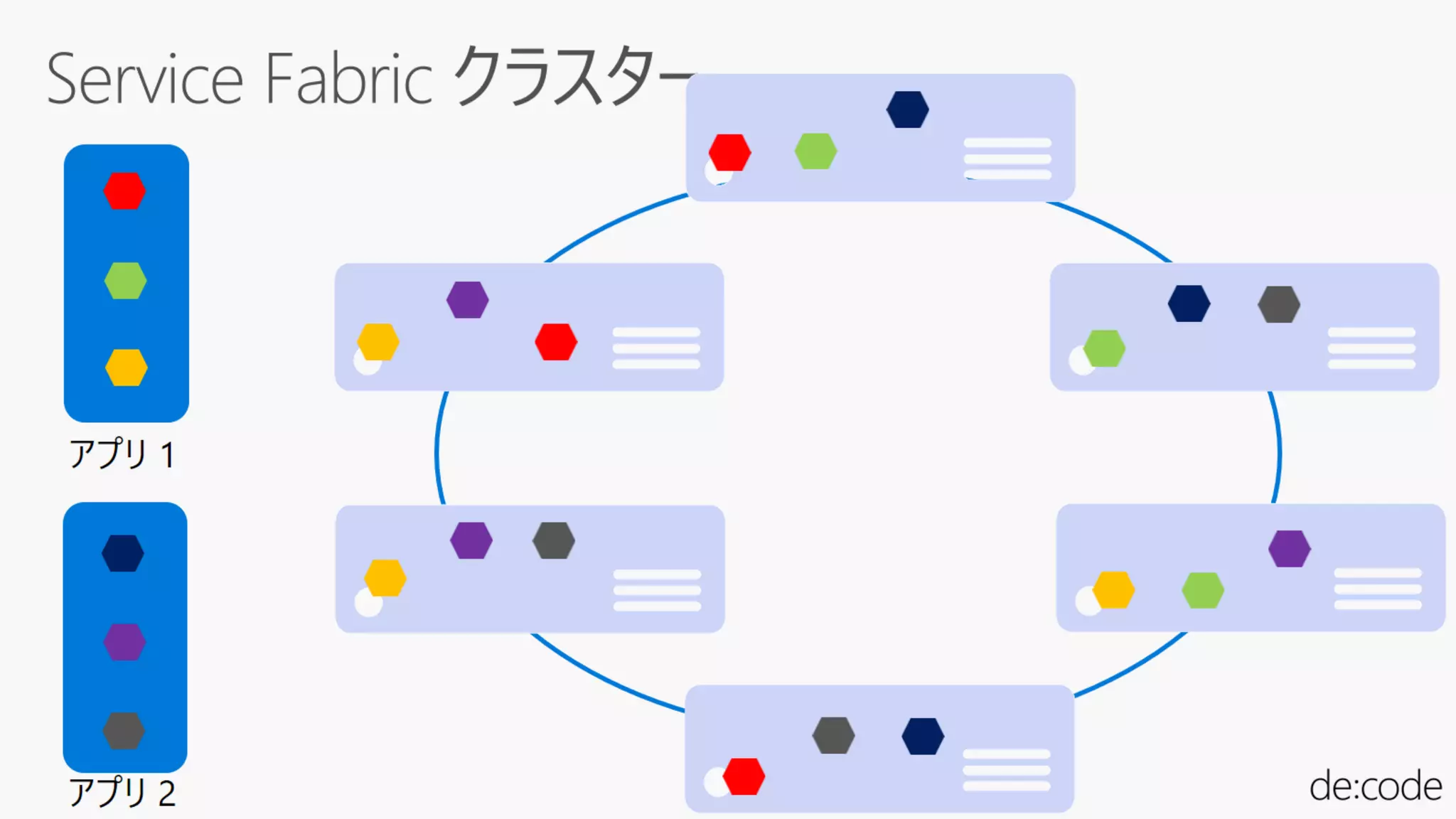 Service Fabric クラスター

アプリ 1

アプリ 2

de:code